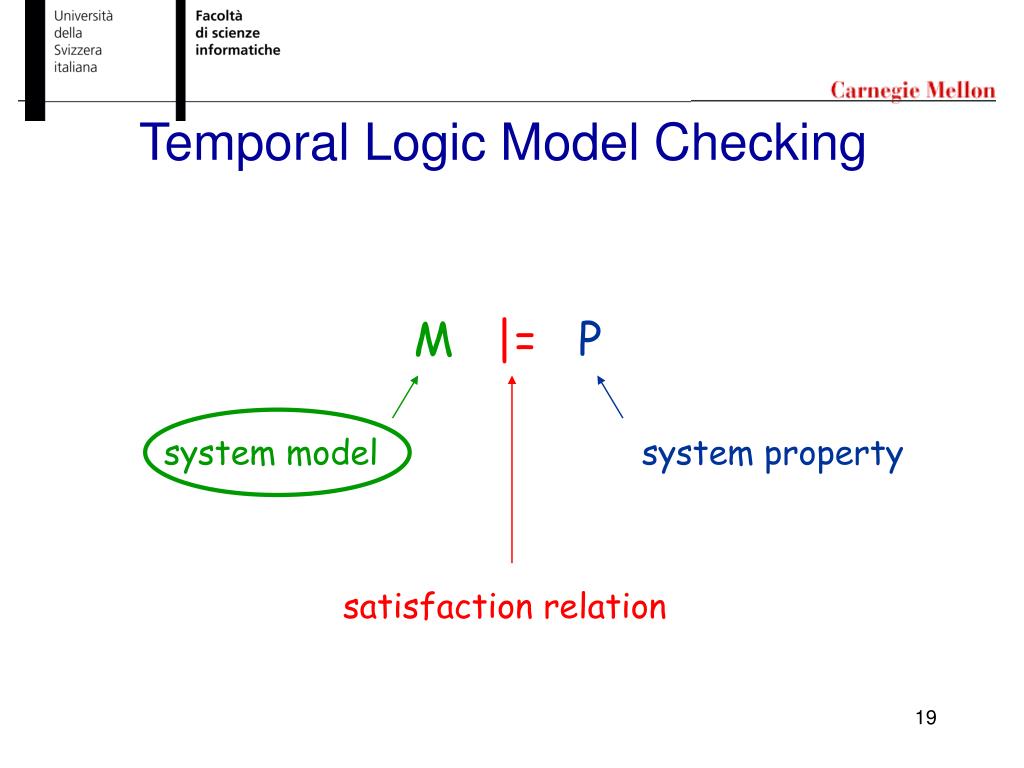 Università della Svizzera italiana

Facoltà di scienze informatiche

Carnegie Mellon

Temporal Logic Model Checking

M |= P

system model

system property

satisfaction relation

19